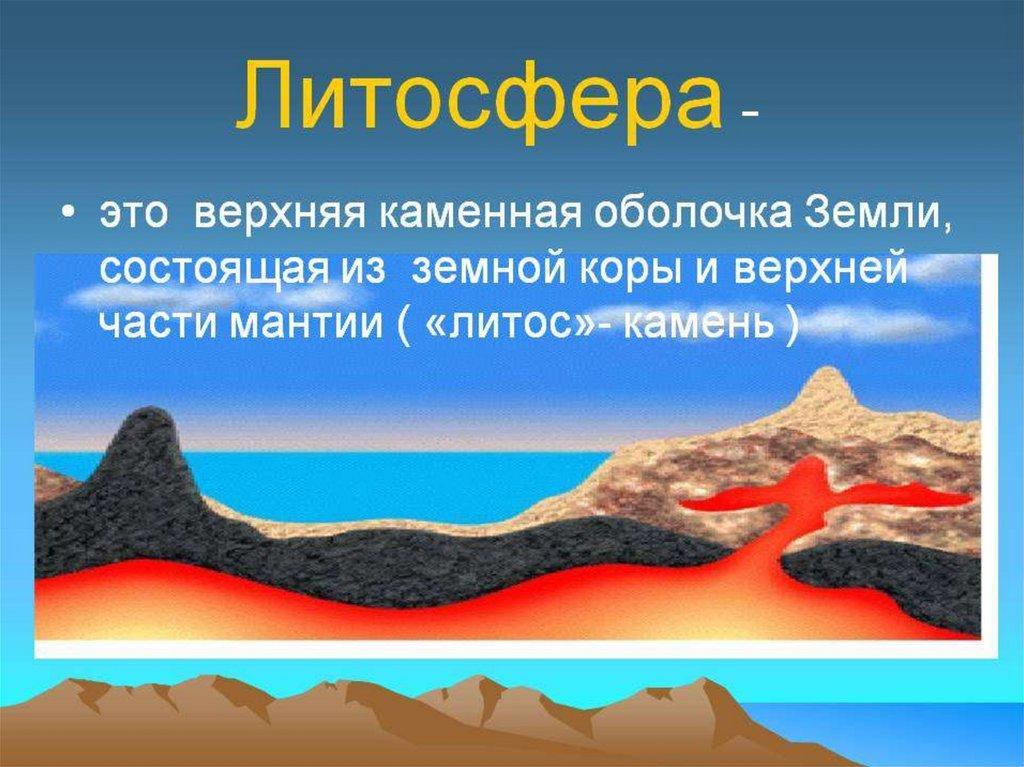 Литосфера -

• это верхняя каменная оболочка Земли, состоящая из земной коры и верхней части мантии ( «литос»- камень )